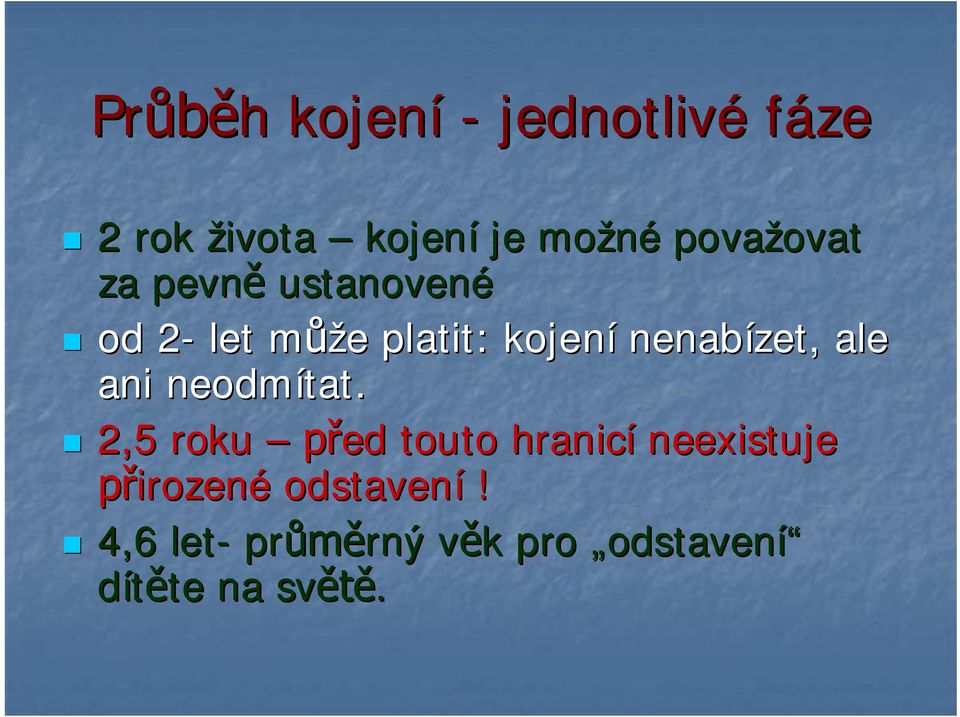 Průběh kojení - jednotlivé fáze

2 rok života – kojení je možné považovat za pevně ustanovené

od 2- let může platit: kojení nenabízet, ale ani neodmítat.

2,5 roku – před touto hranicí neexistuje přirozené odstavení !

4,6 let- průměrný věk pro „odstavení“ dítěte na světě.